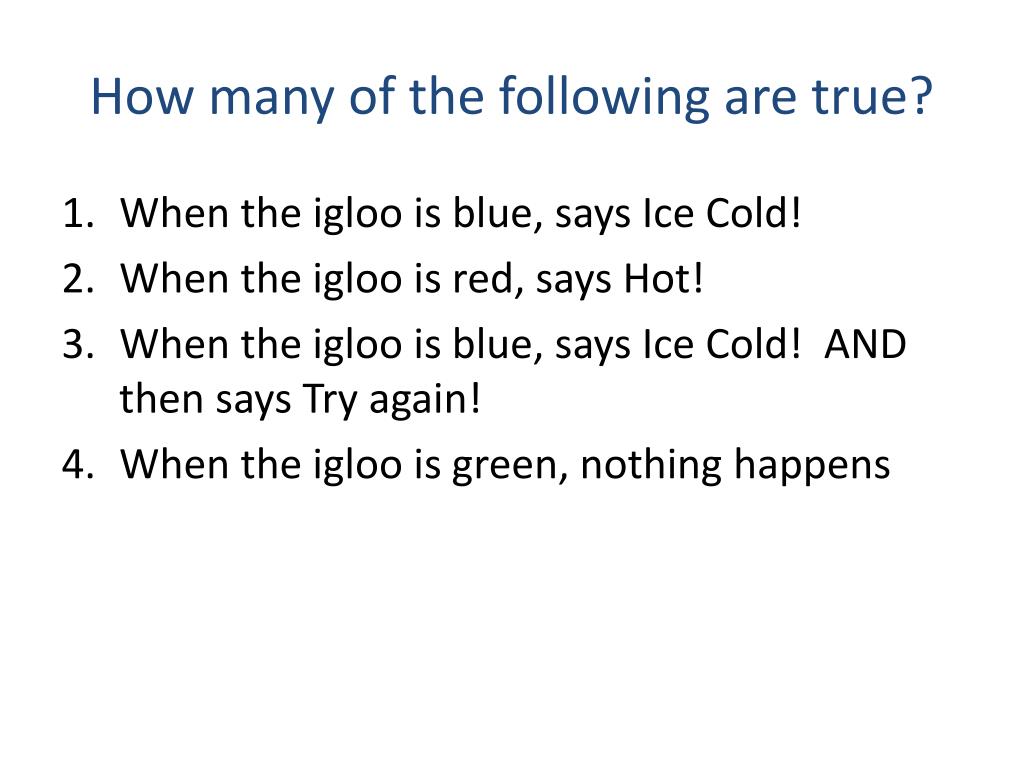 How many of the following are true?

1. When the igloo is blue, says Ice Cold!
2. When the igloo is red, says Hot!
3. When the igloo is blue, says Ice Cold! AND then says Try again!
4. When the igloo is green, nothing happens